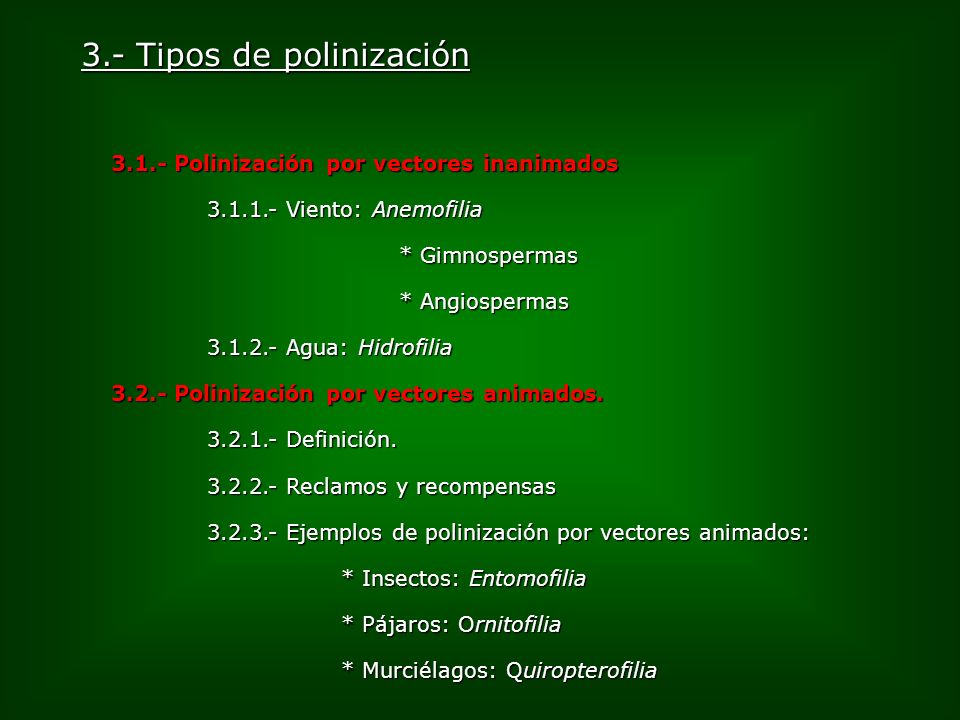 3.- Tipos de polinización

3.1.- Polinización por vectores inanimados

3.1.1.- Viento: Anemofilia

* Gimnospermas

* Angiospermas

3.1.2.- Agua: Hidrofilia

3.2.- Polinización por vectores animados.

3.2.1.- Definición.

3.2.2.- Reclamos y recompensas

3.2.3.- Ejemplos de polinización por vectores animados:

* Insectos: Entomofilia

* Pájaros: Ornitofilia

* Murciélagos: Quiropterofilia